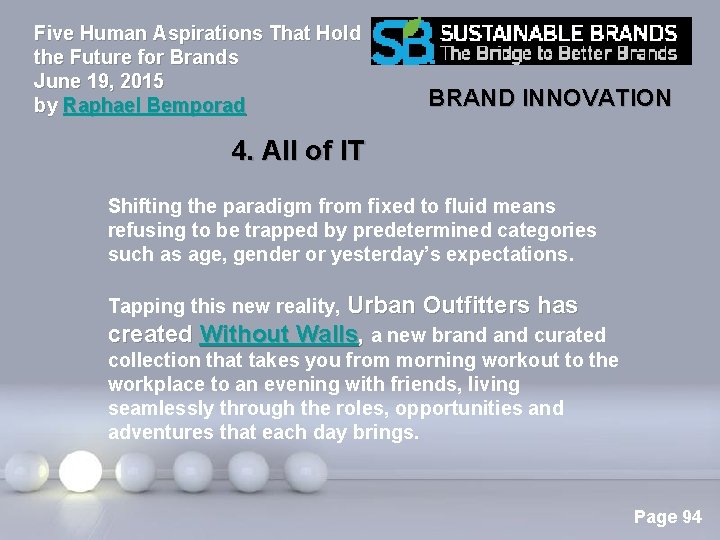 Five Human Aspirations That Hold the Future for Brands
June 19, 2015
by Raphael Bemporad

SB SUSTAINABLE BRANDS
The Bridge to Better Brands

BRAND INNOVATION

4. All of IT

Shifting the paradigm from fixed to fluid means refusing to be trapped by predetermined categories such as age, gender or yesterday's expectations.

Tapping this new reality, Urban Outfitters has created Without Walls, a new brand and curated collection that takes you from morning workout to the workplace to an evening with friends, living seamlessly through the roles, opportunities and adventures that each day brings.

Page 94